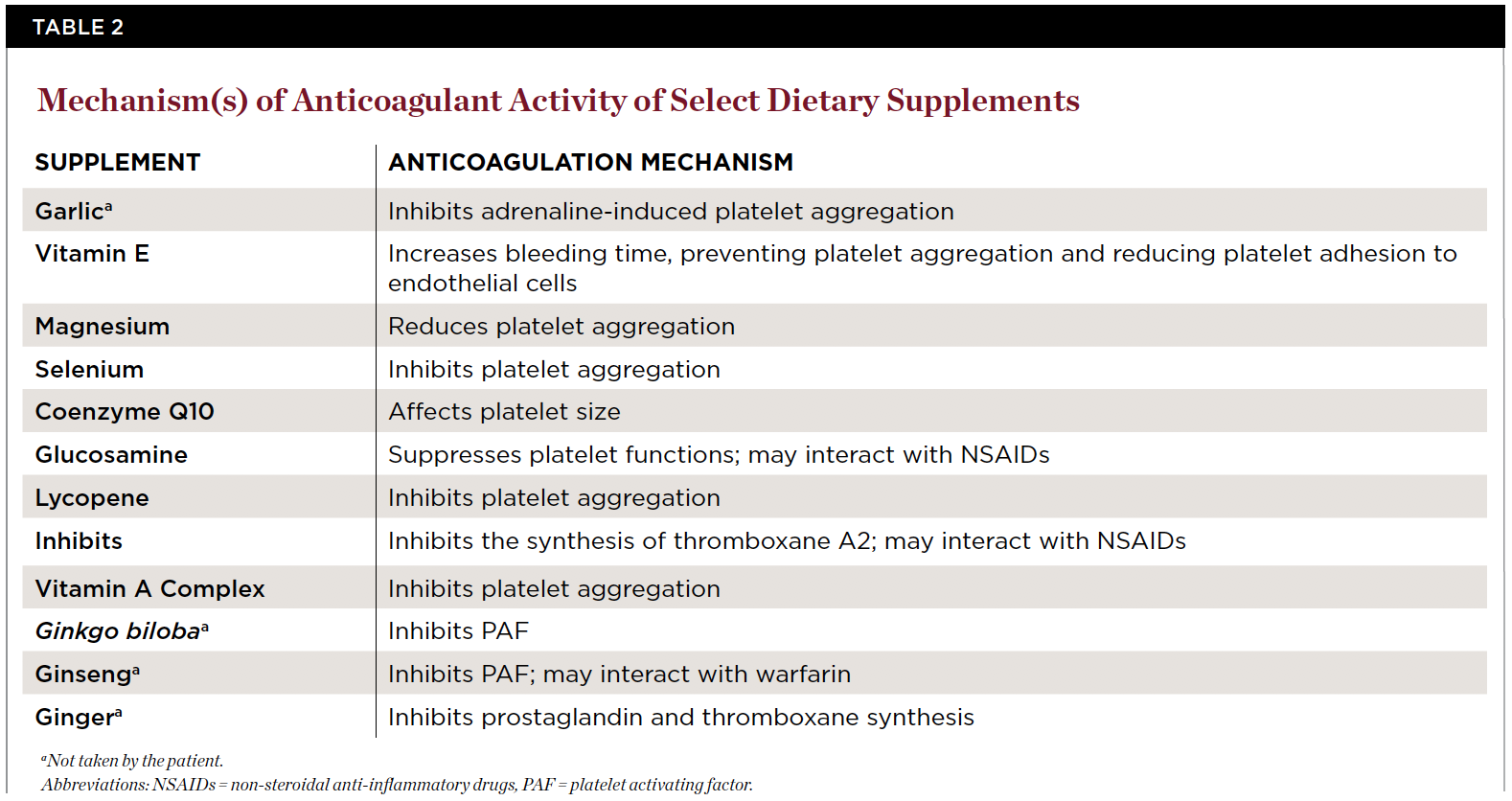 TABLE 2

Mechanism(s) of Anticoagulant Activity of Select Dietary Supplements

| SUPPLEMENT | ANTICOAGULATION MECHANISM |
|---|---|
| Garlic$^a$ | Inhibits adrenaline-induced platelet aggregation |
| Vitamin E | Increases bleeding time, preventing platelet aggregation and reducing platelet adhesion to endothelial cells |
| Magnesium | Reduces platelet aggregation |
| Selenium | Inhibits platelet aggregation |
| Coenzyme Q10 | Affects platelet size |
| Glucosamine | Suppresses platelet functions; may interact with NSAIDs |
| Lycopene | Inhibits platelet aggregation |
| Inhibits | Inhibits the synthesis of thromboxane A2; may interact with NSAIDs |
| Vitamin A Complex | Inhibits platelet aggregation |
| Ginkgo biloba$^a$ | Inhibits PAF |
| Ginseng$^a$ | Inhibits PAF; may interact with warfarin |
| Ginger$^a$ | Inhibits prostaglandin and thromboxane synthesis |

$^a$Not taken by the patient.
Abbreviations: NSAIDs = non-steroidal anti-inflammatory drugs, PAF = platelet activating factor.